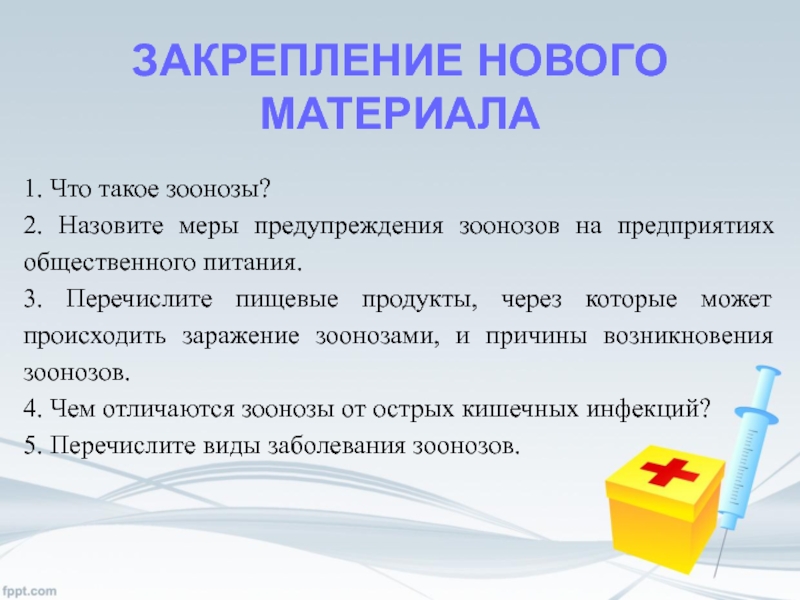 ЗАКРЕПЛЕНИЕ НОВОГО МАТЕРИАЛА

1. Что такое зоонозы?

2. Назовите меры предупреждения зоонозов на предприятиях общественного питания.

3. Перечислите пищевые продукты, через которые может происходить заражение зоонозами, и причины возникновения зоонозов.

4. Чем отличаются зоонозы от острых кишечных инфекций?

5. Перечислите виды заболевания зоонозов.

fppt.com